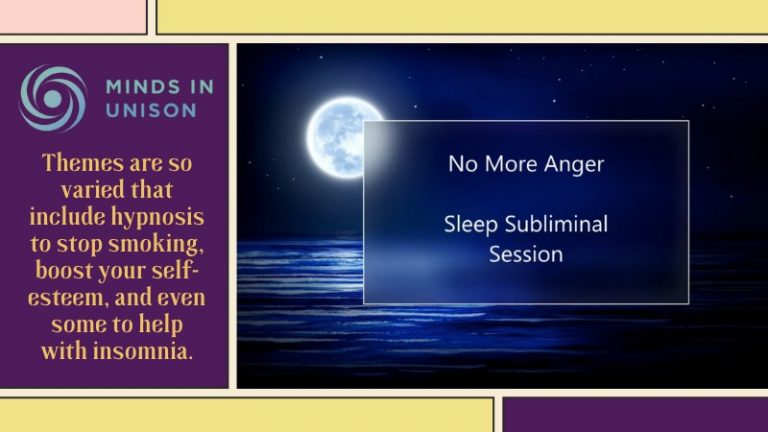 MINDS IN UNISON

Themes are so varied that include hypnosis to stop smoking, boost your self-esteem, and even some to help with insomnia.

No More Anger

Sleep Subliminal Session